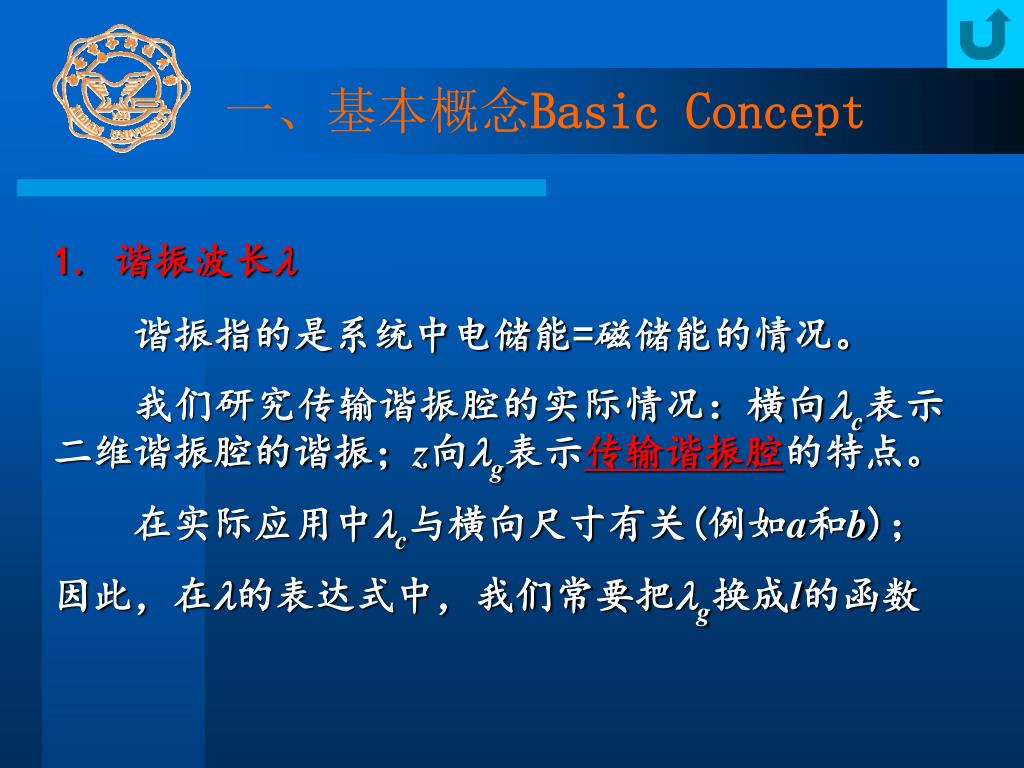 一、基本概念Basic Concept

1. 谐振波长$\lambda$

谐振指的是系统中电储能=磁储能的情况。

我们研究传输谐振腔的实际情况：横向$\lambda_c$表示二维谐振腔的谐振；$z$向$\lambda_g$表示传输谐振腔的特点。

在实际应用中$\lambda_c$与横向尺寸有关(例如$a$和$b$)；

因此，在$\lambda$的表达式中，我们常要把$\lambda_g$换成$l$的函数